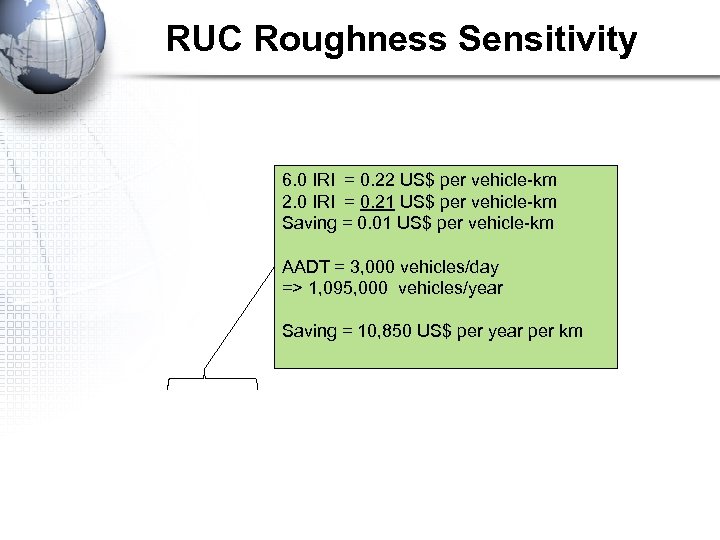 RUC Roughness Sensitivity

6.0 IRI = 0.22 US$ per vehicle-km
2.0 IRI = 0.21 US$ per vehicle-km
Saving = 0.01 US$ per vehicle-km

AADT = 3,000 vehicles/day
=> 1,095,000 vehicles/year

Saving = 10,850 US$ per year per km